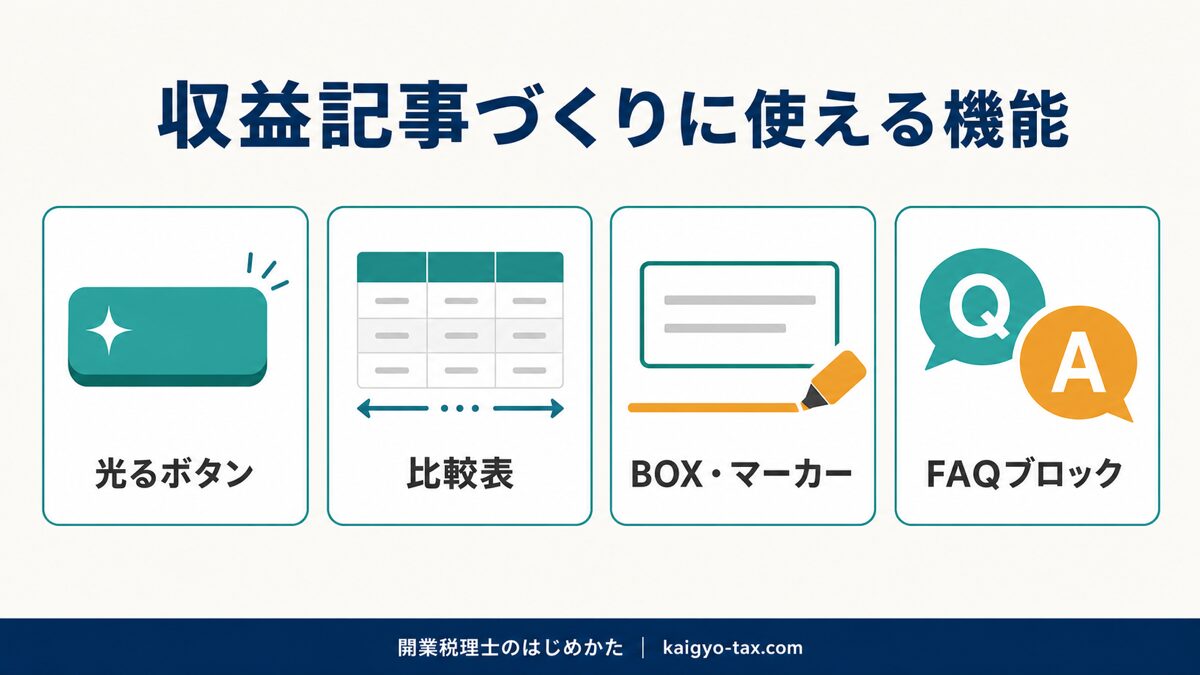 収益記事づくりに使える機能

光るボタン

比較表

BOX・マーカー

Q A

FAQブロック

開業税理士のはじめかた | kaigyo-tax.com